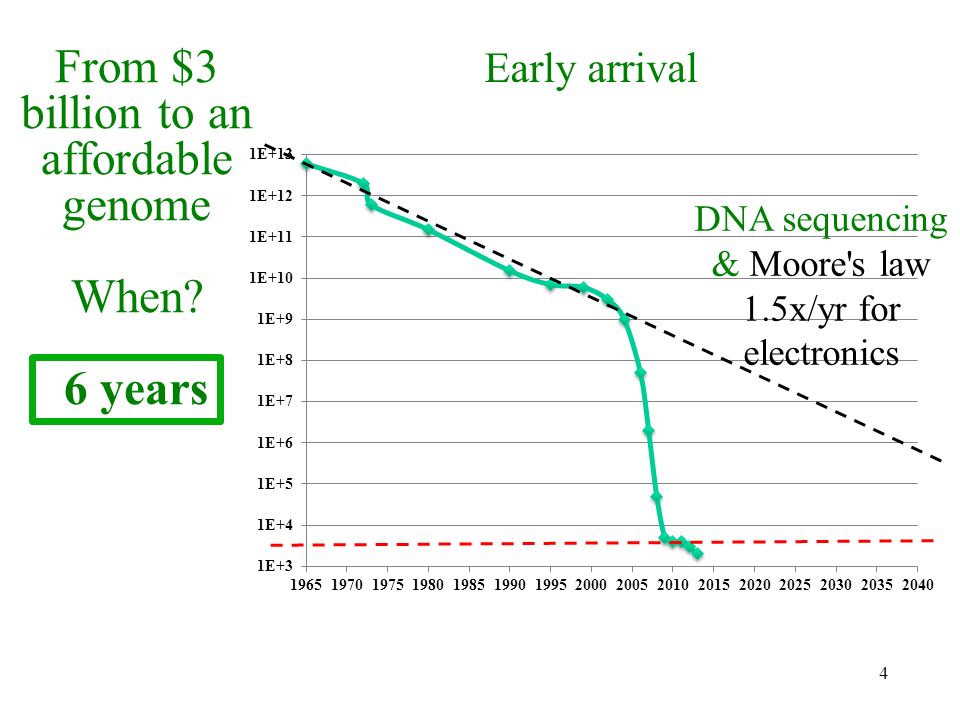 From \$3 billion to an affordable genome

When?

6 years

Early arrival

DNA sequencing & Moore's law 1.5x/yr for electronics

1E+13
1E+12
1E+11
1E+10
1E+9
1E+8
1E+7
1E+6
1E+5
1E+4
1E+3

1965 1970 1975 1980 1985 1990 1995 2000 2005 2010 2015 2020 2025 2030 2035 2040

4